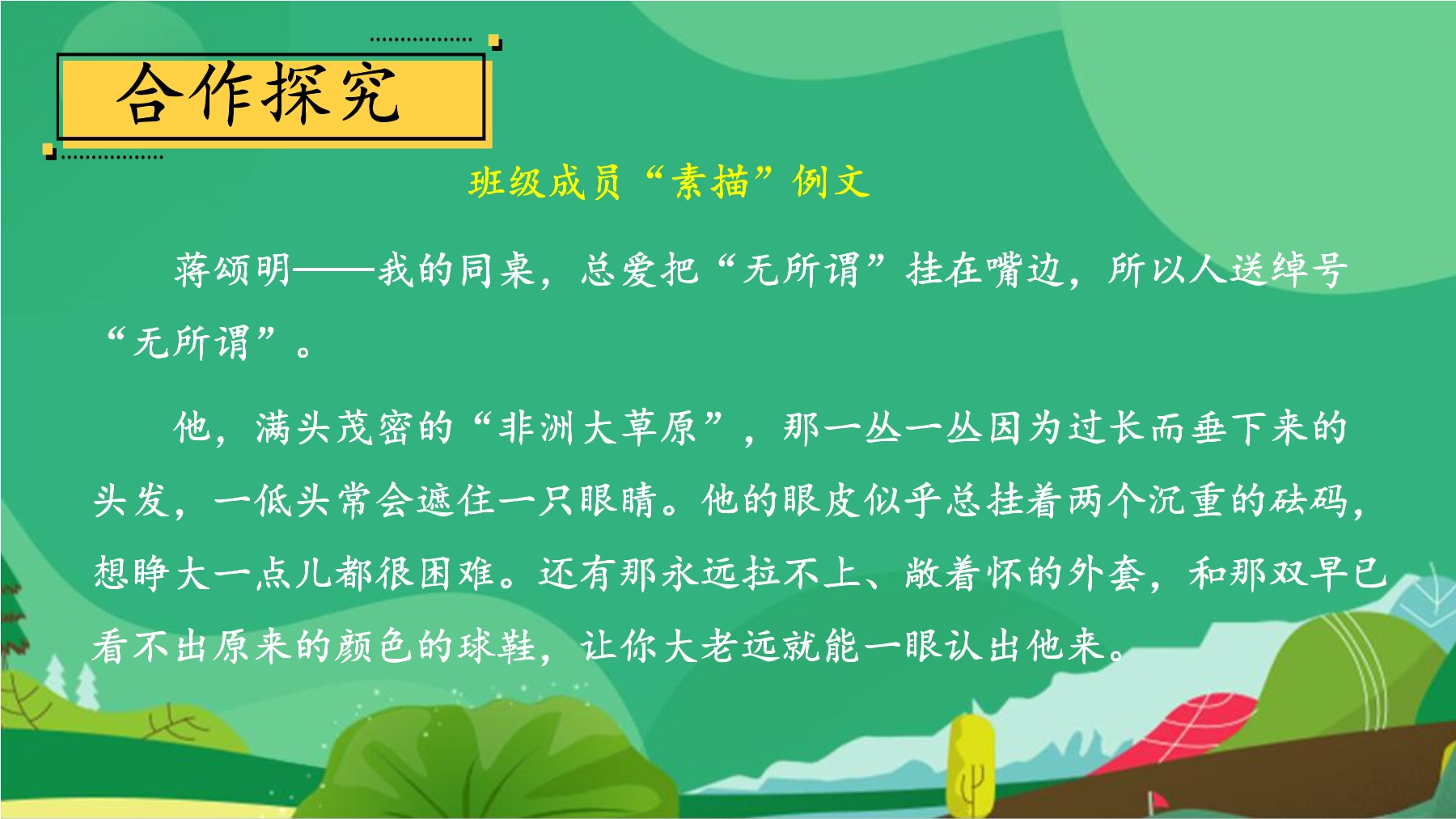 合作探究

班级成员“素描”例文

蒋颂明——我的同桌，总爱把“无所谓”挂在嘴边，所以人送绰号“无所谓”。

他，满头茂密的“非洲大草原”，那一丛一丛因为过长而垂下来的头发，一低头常会遮住一只眼睛。他的眼皮似乎总挂着两个沉重的砝码，想睁大一点儿都很困难。还有那永远拉不上、敞着怀的外套，和那双早已看不出原来的颜色的球鞋，让你大老远就能一眼认出他来。